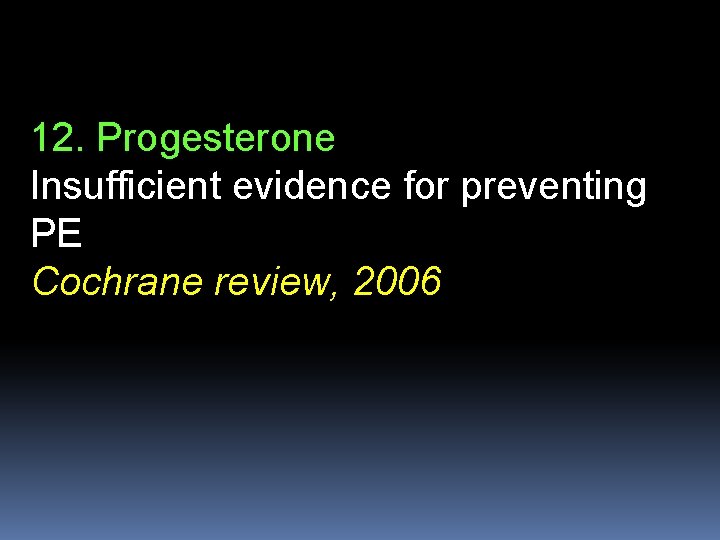 12. Progesterone
Insufficient evidence for preventing PE
Cochrane review, 2006